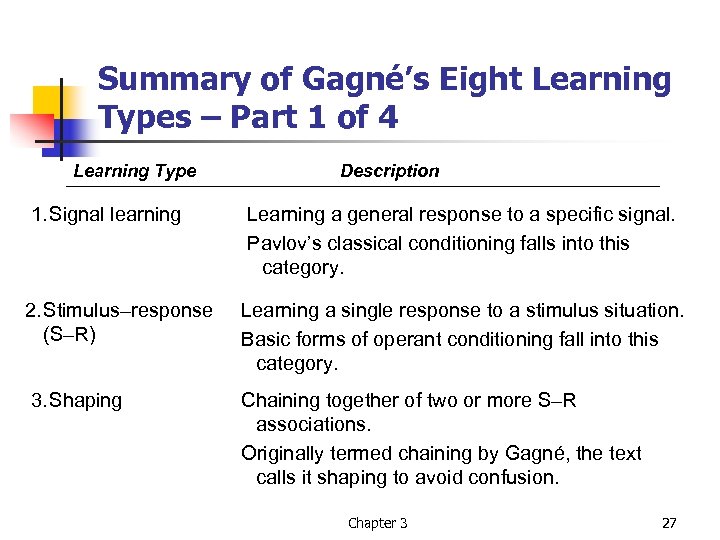 Summary of Gagné's Eight Learning Types – Part 1 of 4

| Learning Type | Description |
|---|---|
| 1. Signal learning | Learning a general response to a specific signal. Pavlov's classical conditioning falls into this category. |
| 2. Stimulus–response (S–R) | Learning a single response to a stimulus situation. Basic forms of operant conditioning fall into this category. |
| 3. Shaping | Chaining together of two or more S–R associations. Originally termed chaining by Gagné, the text calls it shaping to avoid confusion. |

Chapter 3

27